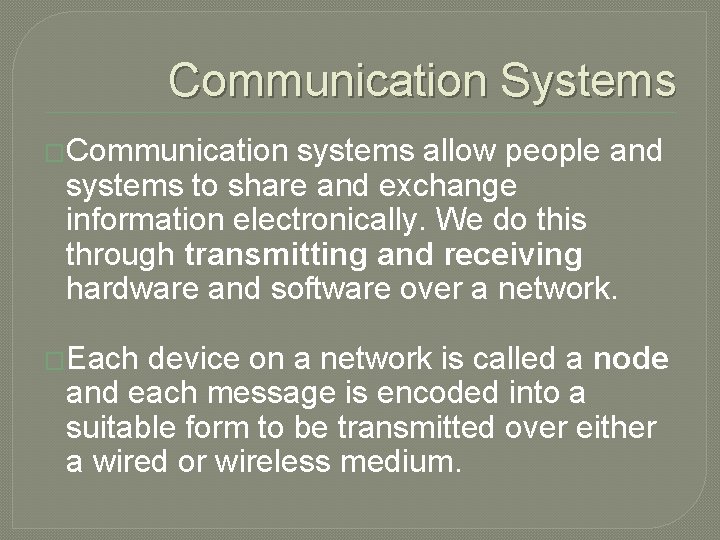 Communication Systems

Communication systems allow people and systems to share and exchange information electronically. We do this through transmitting and receiving hardware and software over a network.

Each device on a network is called a node and each message is encoded into a suitable form to be transmitted over either a wired or wireless medium.